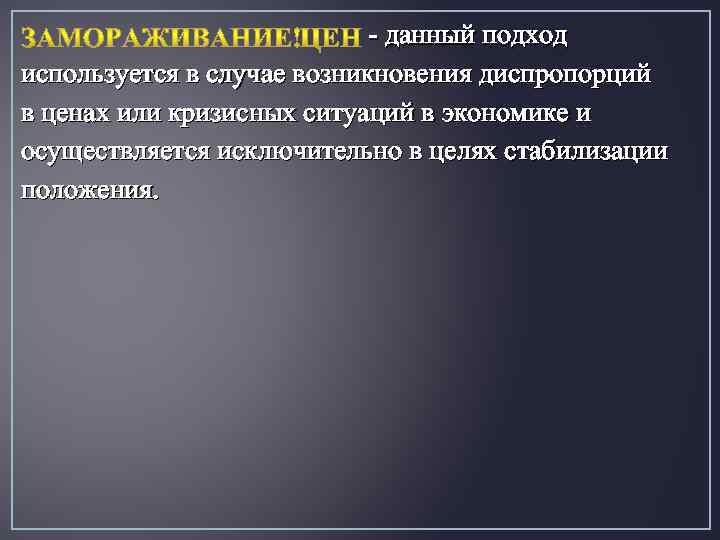 ЗАМОРАЖИВАНИЕ!ЦЕН - данный подход используется в случае возникновения диспропорций в ценах или кризисных ситуаций в экономике и осуществляется исключительно в целях стабилизации положения.